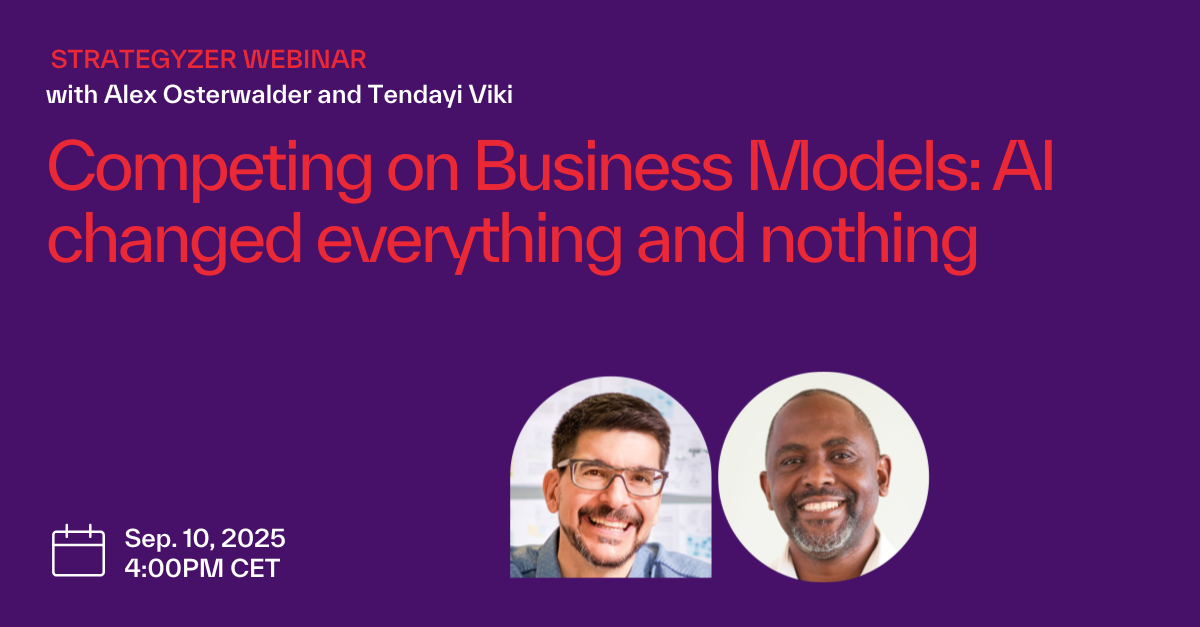 STRATEGYZER WEBINAR
with Alex Osterwalder and Tendayi Viki

Competing on Business Models: AI changed everything and nothing

Sep. 10, 2025
4:00PM CET